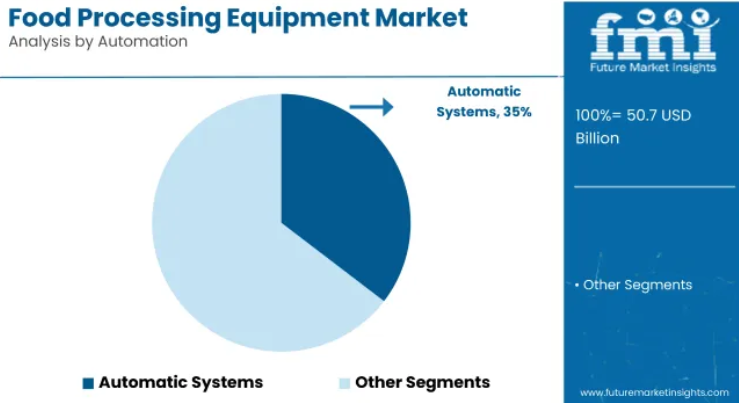 Food Processing Equipment Market
Analysis by Automation

fmi
Future Market Insights

Automatic Systems, 35%

100%= 50.7 USD Billion

• Other Segments

Automatic Systems
Other Segments

www.futuremarketinsights.com